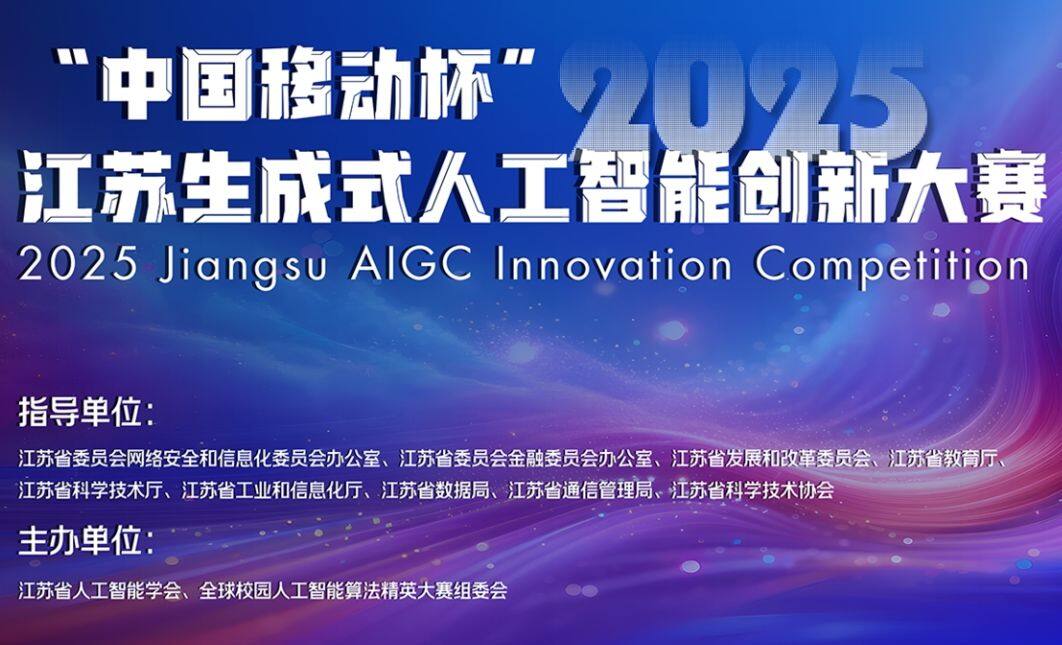 “中国移动杯” 2025
江苏生成式人工智能创新大赛
2025 Jiangsu AIGC Innovation Competition

指导单位：
江苏省委员会网络安全和信息化委员会办公室、江苏省委员会金融委员会办公室、江苏省发展和改革委员会、江苏省教育厅、江苏省科学技术厅、江苏省工业和信息化厅、江苏省数据局、江苏省通信管理局、江苏省科学技术协会

主办单位：
江苏省人工智能学会、全球校园人工智能算法精英大赛组委会